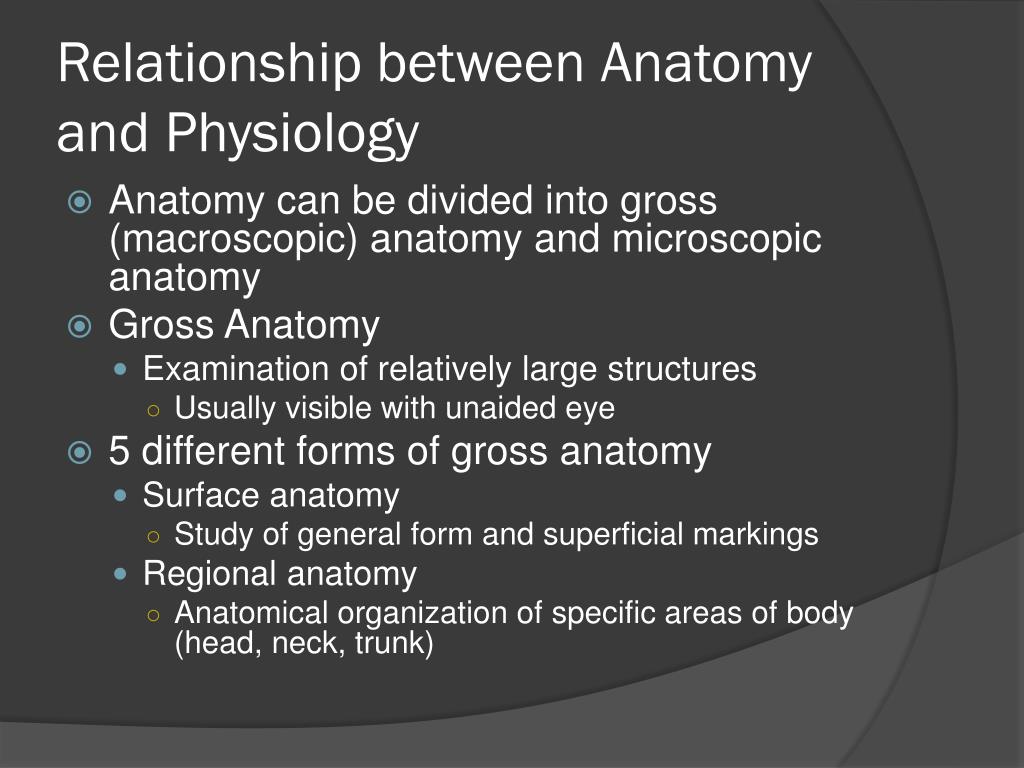 Relationship between Anatomy and Physiology

Anatomy can be divided into gross (macroscopic) anatomy and microscopic anatomy

Gross Anatomy

Examination of relatively large structures

Usually visible with unaided eye

5 different forms of gross anatomy

Surface anatomy

Study of general form and superficial markings

Regional anatomy

Anatomical organization of specific areas of body (head, neck, trunk)